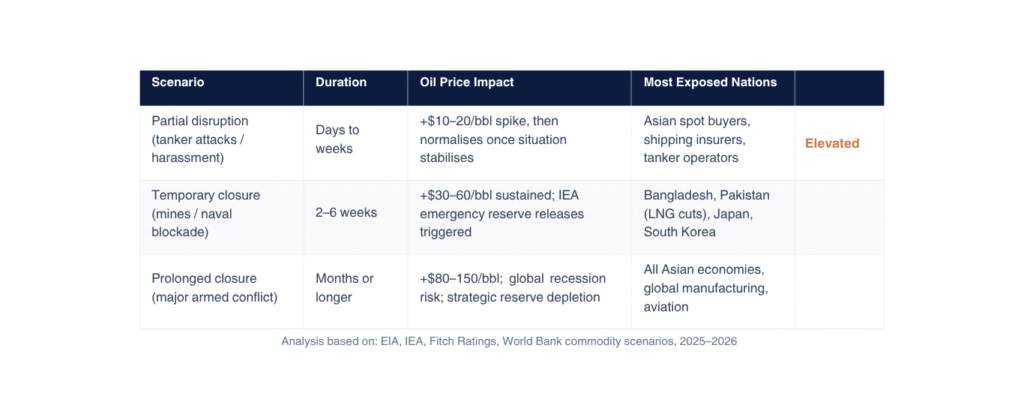 | Scenario | Duration | Oil Price Impact | Most Exposed Nations | |
|---|---|---|---|---|
| Partial disruption (tanker attacks / harassment) | Days to weeks | +\$10–20/bbl spike, then normalises once situation stabilises | Asian spot buyers, shipping insurers, tanker operators | Elevated |
| Temporary closure (mines / naval blockade) | 2–6 weeks | +\$30–60/bbl sustained; IEA emergency reserve releases triggered | Bangladesh, Pakistan (LNG cuts), Japan, South Korea | |
| Prolonged closure (major armed conflict) | Months or longer | +\$80–150/bbl; global recession risk; strategic reserve depletion | All Asian economies, global manufacturing, aviation | |

Analysis based on: EIA, IEA, Fitch Ratings, World Bank commodity scenarios, 2025–2026